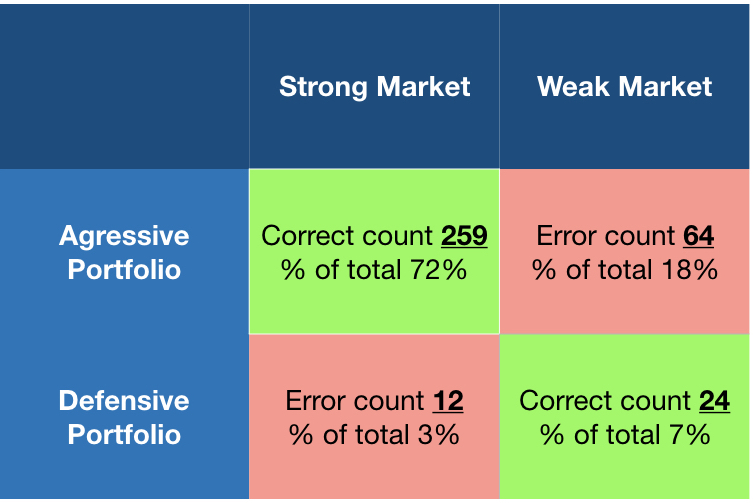 | | Strong Market | Weak Market |
|---|---|---|
| Agressive Portfolio | Correct count 259 % of total 72% | Error count 64 % of total 18% |
| Defensive Portfolio | Error count 12 % of total 3% | Correct count 24 % of total 7% |